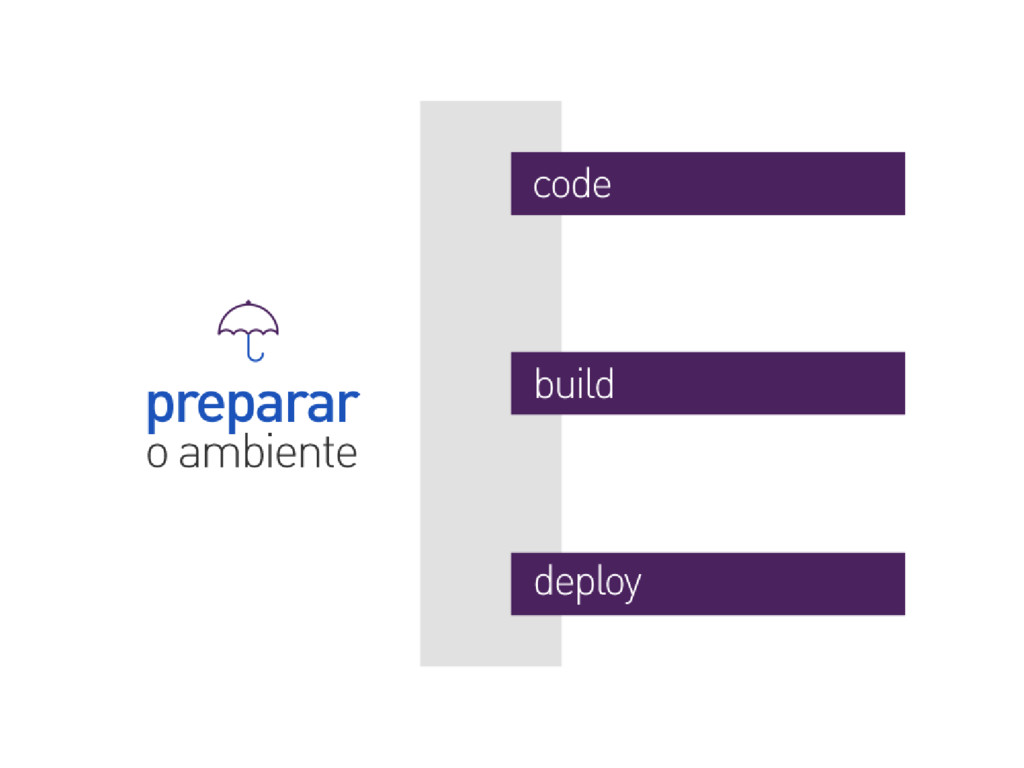 preparar
o ambiente

code

build

deploy